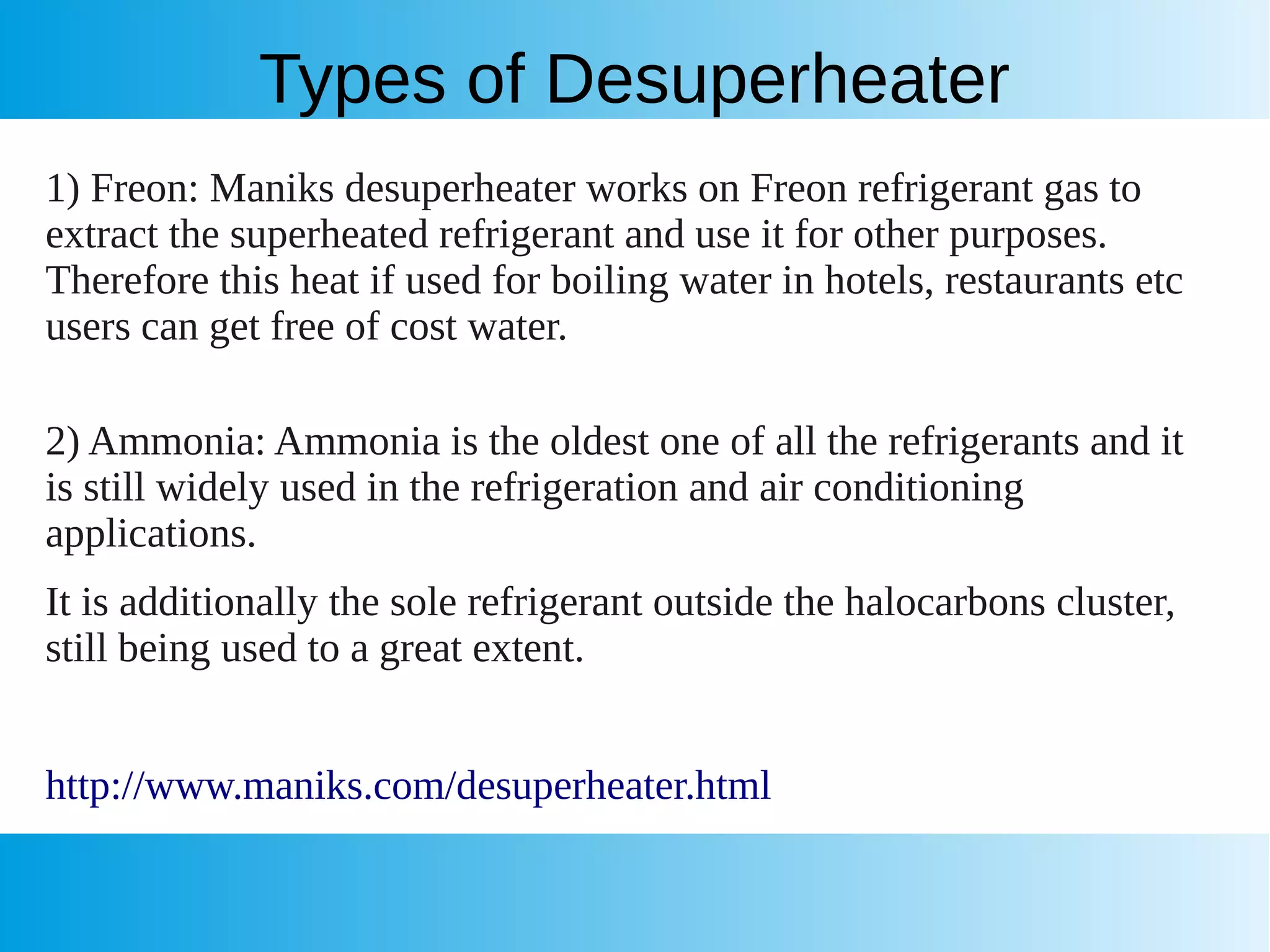 Types of Desuperheater

1) Freon: Maniks desuperheater works on Freon refrigerant gas to extract the superheated refrigerant and use it for other purposes. Therefore this heat if used for boiling water in hotels, restaurants etc users can get free of cost water.

2) Ammonia: Ammonia is the oldest one of all the refrigerants and it is still widely used in the refrigeration and air conditioning applications.

It is additionally the sole refrigerant outside the halocarbons cluster, still being used to a great extent.

http://www.maniks.com/desuperheater.html